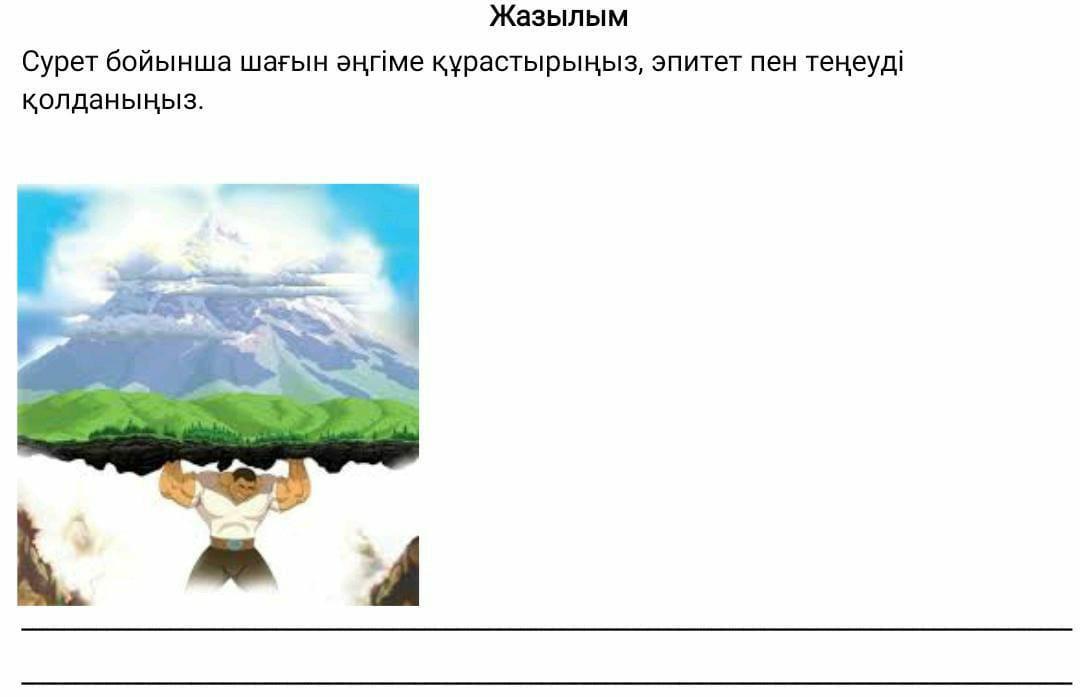 Жазылым

Сурет бойынша шағын әңгіме құрастырыңыз, эпитет пен теңеуді қолданыңыз.